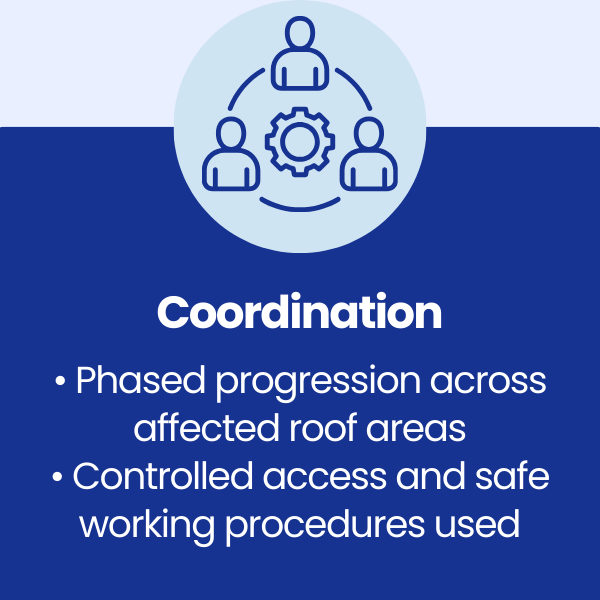 Coordination

• Phased progression across affected roof areas
• Controlled access and safe working procedures used